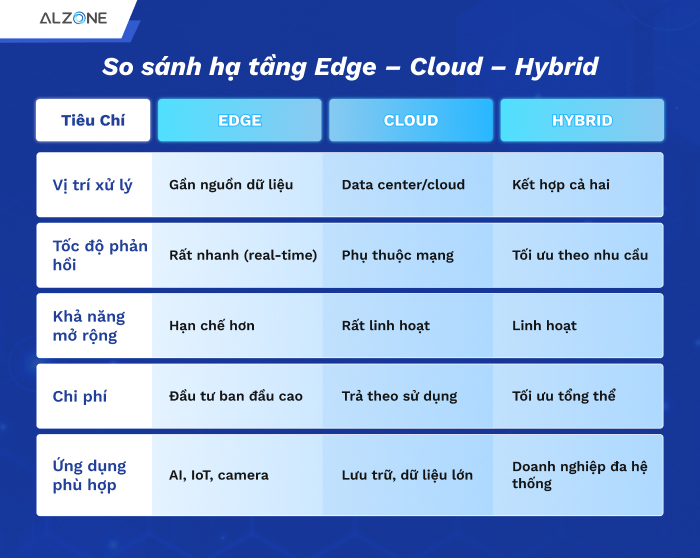 ALZONE

So sánh hạ tầng Edge – Cloud – Hybrid

| Tiêu Chí | EDGE | CLOUD | HYBRID |
|---|---|---|---|
| Vị trí xử lý | Gần nguồn dữ liệu | Data center/cloud | Kết hợp cả hai |
| Tốc độ phản hồi | Rất nhanh (real-time) | Phụ thuộc mạng | Tối ưu theo nhu cầu |
| Khả năng mở rộng | Hạn chế hơn | Rất linh hoạt | Linh hoạt |
| Chi phí | Đầu tư ban đầu cao | Trả theo sử dụng | Tối ưu tổng thể |
| Ứng dụng phù hợp | AI, IoT, camera | Lưu trữ, dữ liệu lớn | Doanh nghiệp đa hệ thống |